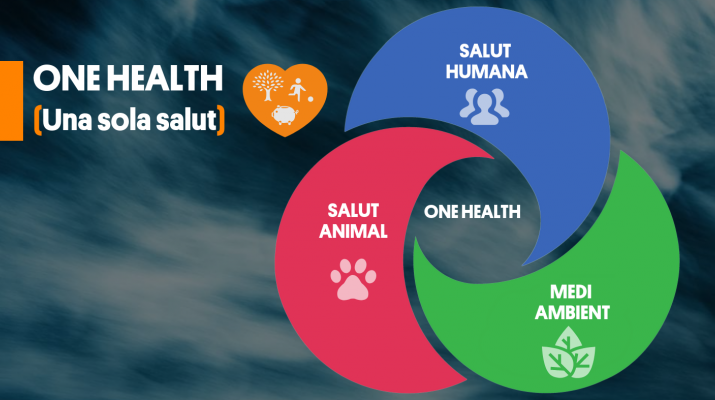 ONE HEALTH
(Una sola salut)

SALUT HUMANA

SALUT ANIMAL

ONE HEALTH

MEDI AMBIENT